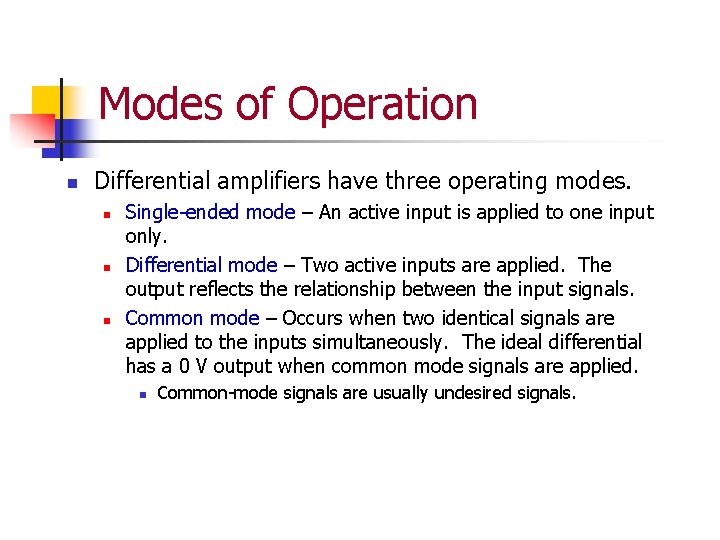 Modes of Operation

Differential amplifiers have three operating modes.

Single-ended mode – An active input is applied to one input only.

Differential mode – Two active inputs are applied. The output reflects the relationship between the input signals.

Common mode – Occurs when two identical signals are applied to the inputs simultaneously. The ideal differential has a 0 V output when common mode signals are applied.

Common-mode signals are usually undesired signals.